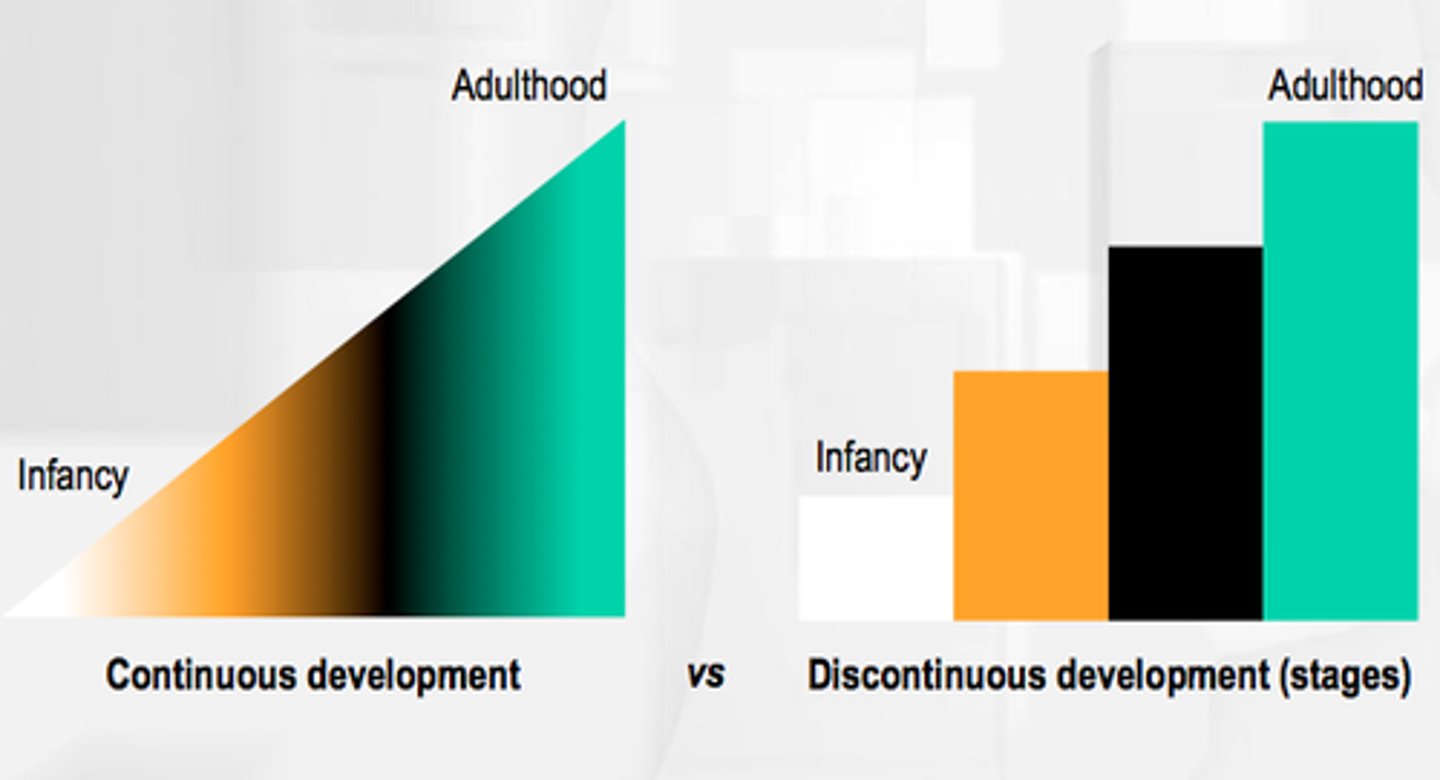 Adulthood

Infancy

Continuous development

vs

Adulthood

Infancy

Discontinuous development (stages)